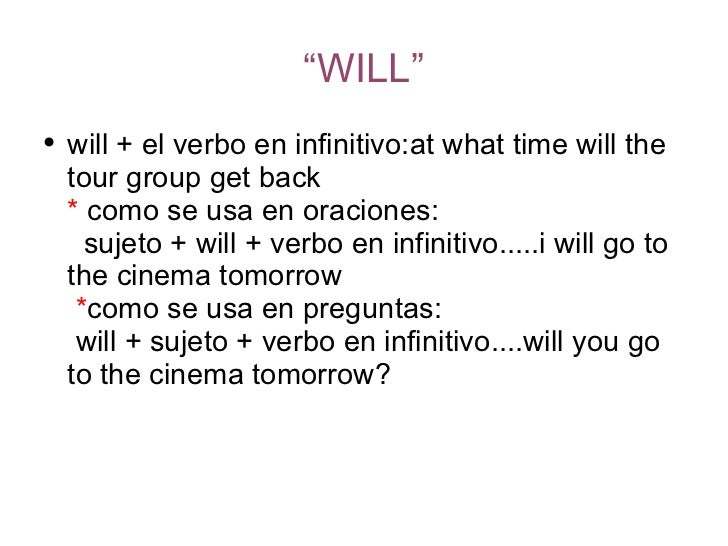 “WILL”

• will + el verbo en infinitivo:at what time will the tour group get back
* como se usa en oraciones:
sujeto + will + verbo en infinitivo.....i will go to the cinema tomorrow
*como se usa en preguntas:
will + sujeto + verbo en infinitivo....will you go to the cinema tomorrow?